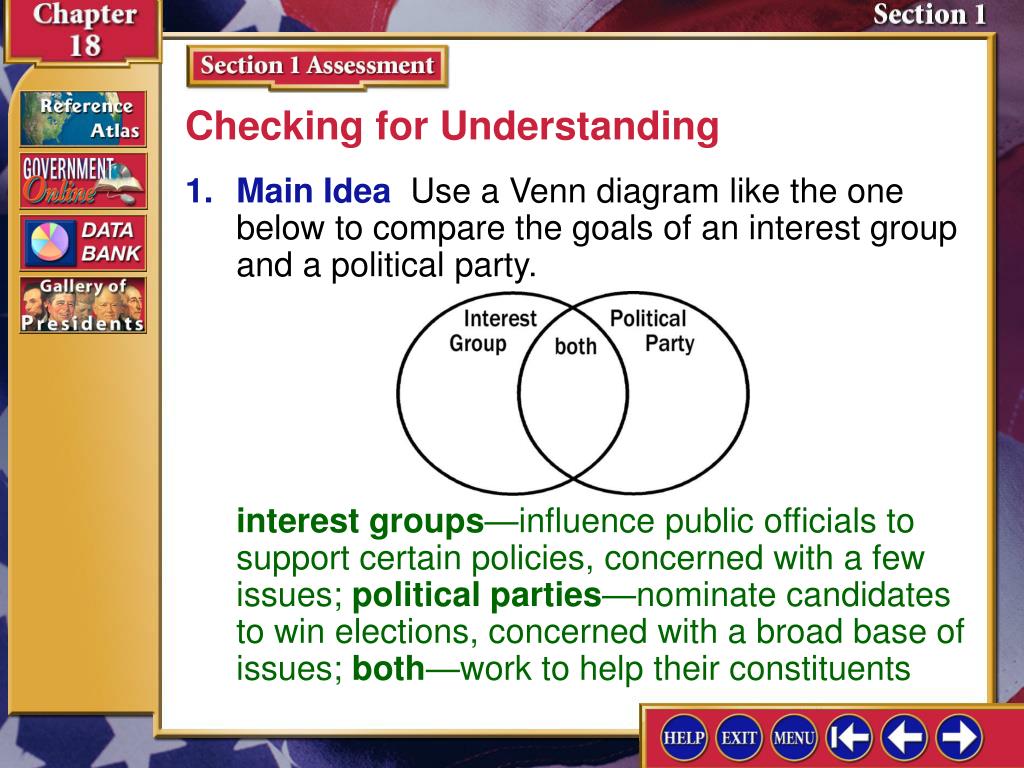 Chapter 18

Section 1

Reference Atlas

GOVERNMENT Online

DATA BANK

Gallery of Presidents

Section 1 Assessment

Checking for Understanding

1. Main Idea Use a Venn diagram like the one below to compare the goals of an interest group and a political party.

Interest Group

both

Political Party

interest groups—influence public officials to support certain policies, concerned with a few issues; political parties—nominate candidates to win elections, concerned with a broad base of issues; both—work to help their constituents

HELP EXIT MENU